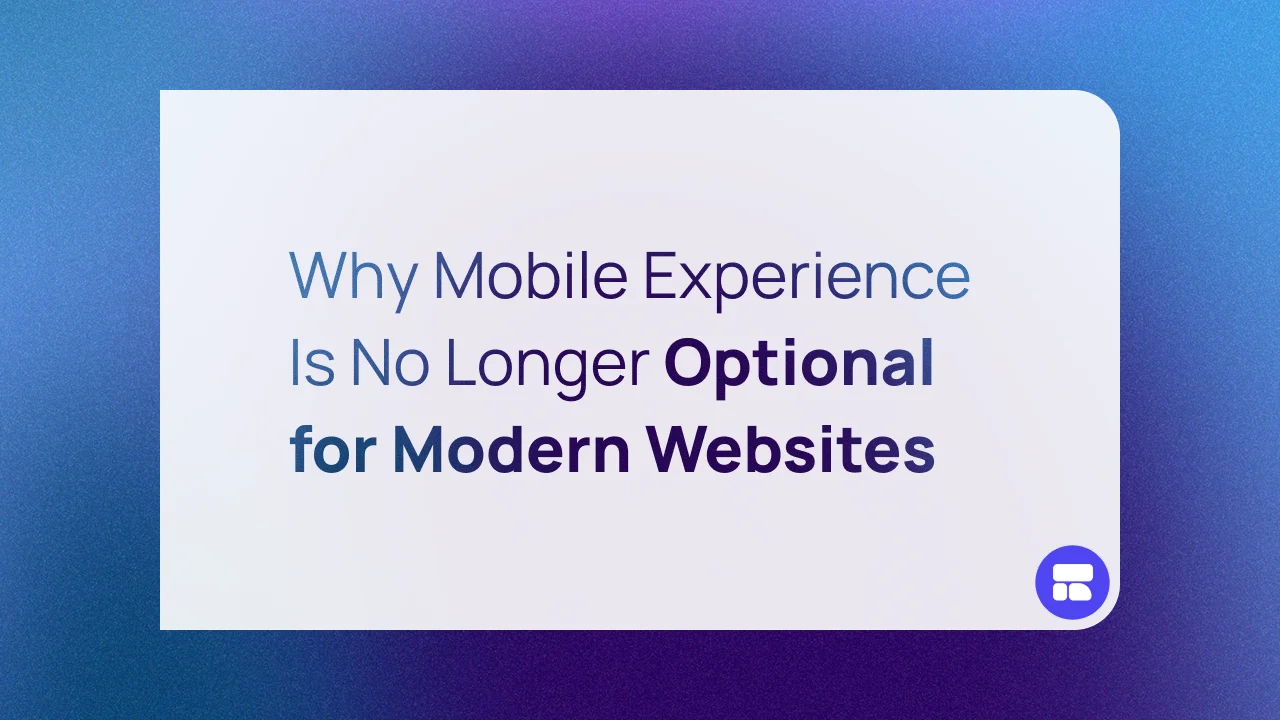 Why Mobile Experience Is No Longer Optional for Modern Websites